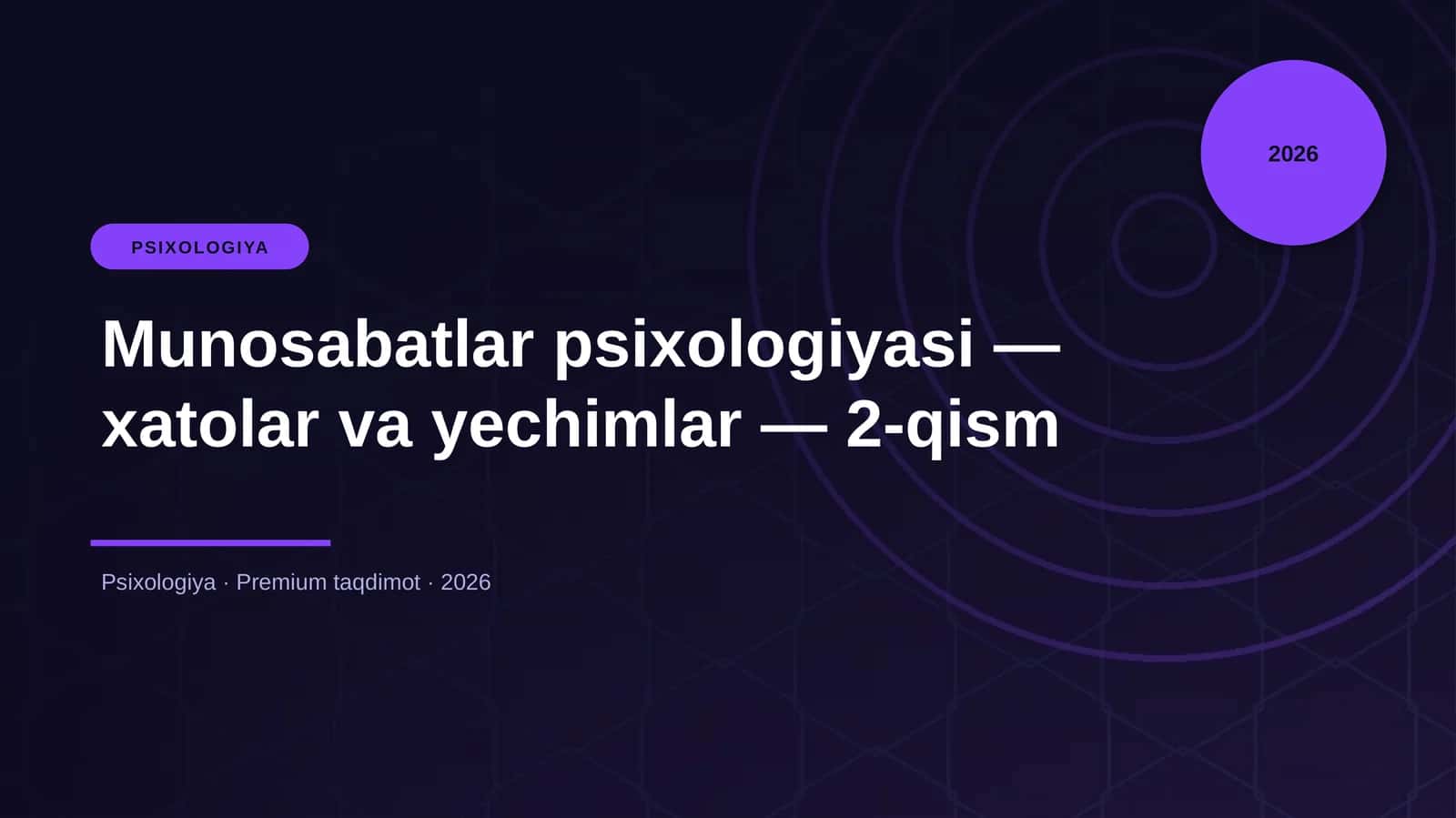 2026

PSIXOLOGIYA

Munosabatlar psixologiyasi — xatolar va yechimlar — 2-qism

Psixologiya · Premium taqdimot · 2026